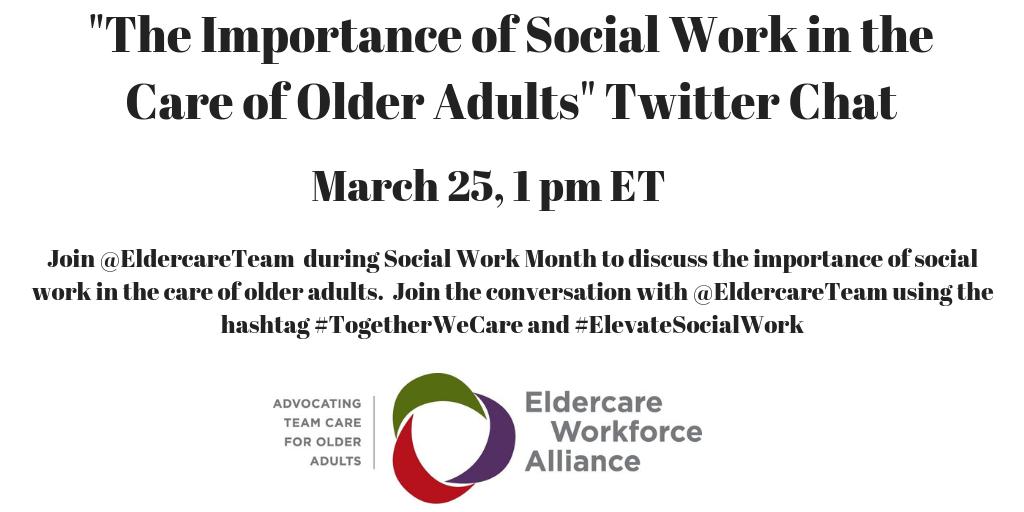 "The Importance of Social Work in the Care of Older Adults" Twitter Chat

March 25, 1 pm ET

Join @EldercareTeam during Social Work Month to discuss the importance of social work in the care of older adults. Join the conversation with @EldercareTeam using the hashtag #TogetherWeCare and #ElevateSocialWork

ADVOCATING TEAM CARE FOR OLDER ADULTS

Eldercare Workforce Alliance